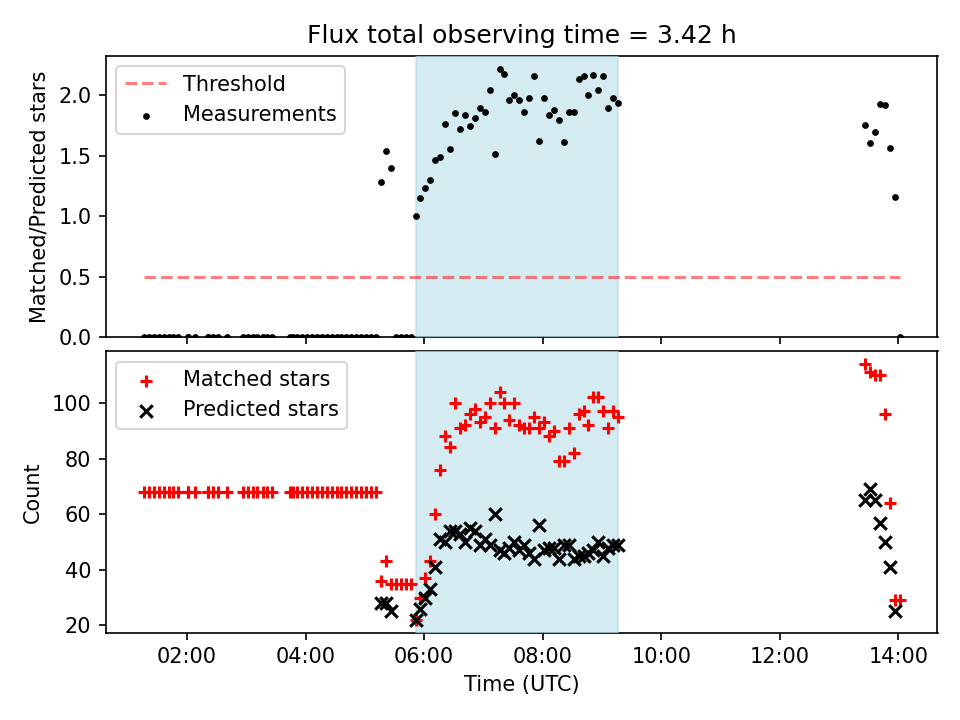 Flux total observing time = 3.42 h

Threshold
Measurements

Matched/Predicted stars

2.0
1.5
1.0
0.5
0.0

Matched stars
Predicted stars

Count

100
80
60
40
20

02:00
04:00
06:00
08:00
10:00
12:00
14:00

Time (UTC)